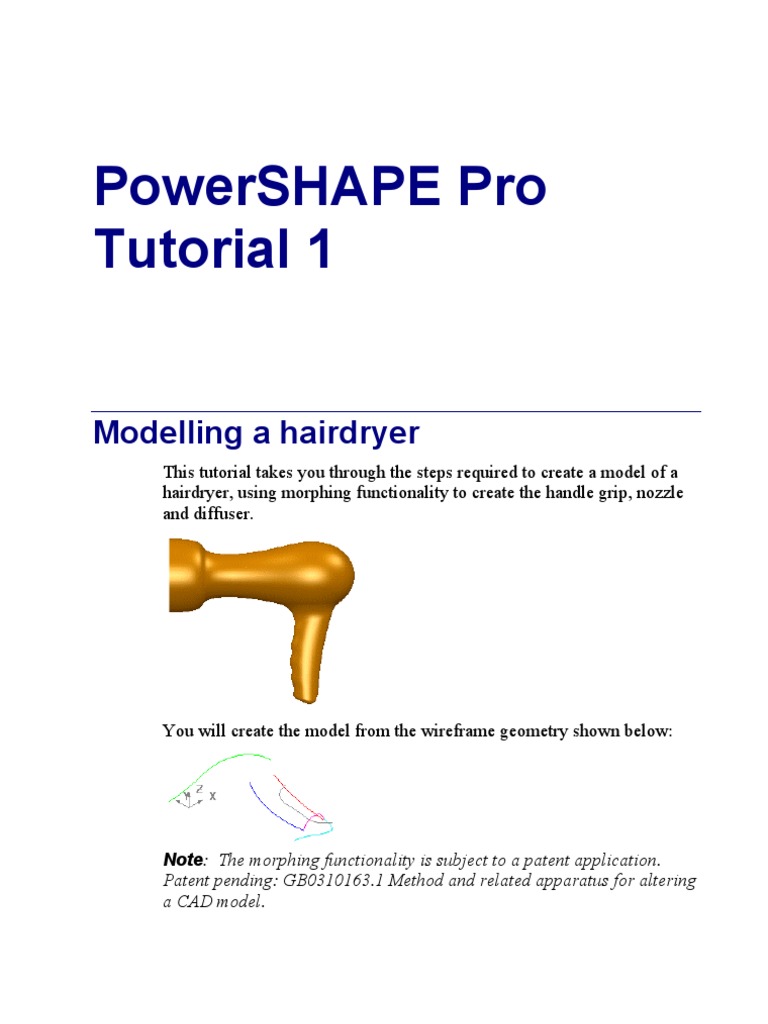 PowerSHAPE Pro Tutorial 1

Modelling a hairdryer

This tutorial takes you through the steps required to create a model of a hairdryer, using morphing functionality to create the handle grip, nozzle and diffuser.

You will create the model from the wireframe geometry shown below:

Z
X

Note: The morphing functionality is subject to a patent application. Patent pending: GB0310163.1 Method and related apparatus for altering a CAD model.